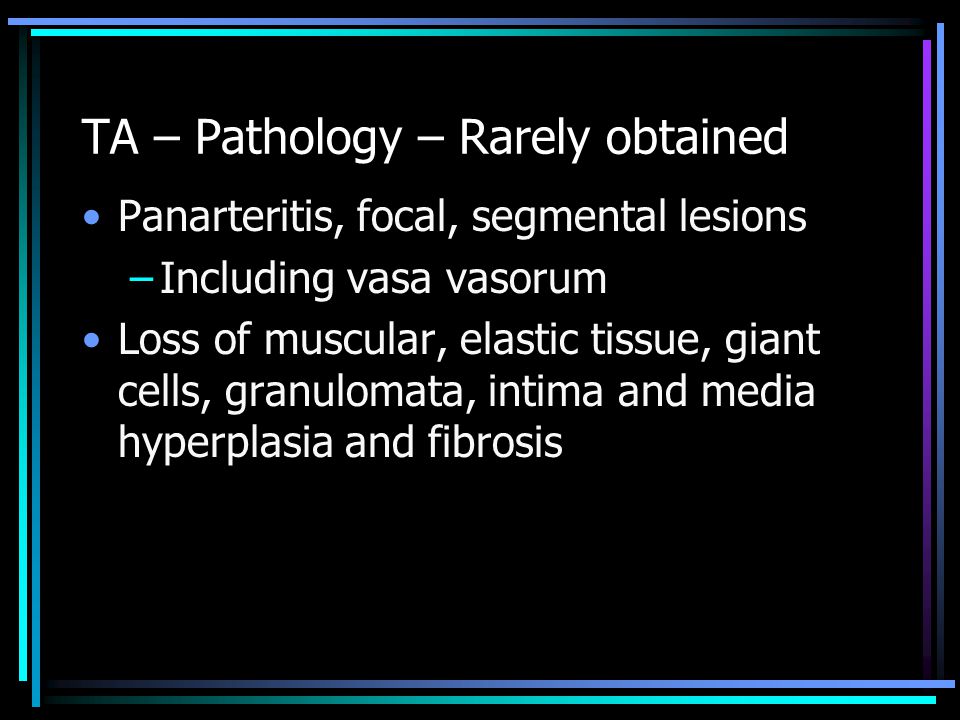 TA – Pathology – Rarely obtained

• Panarteritis, focal, segmental lesions
  – Including vasa vasorum
• Loss of muscular, elastic tissue, giant cells, granulomata, intima and media hyperplasia and fibrosis